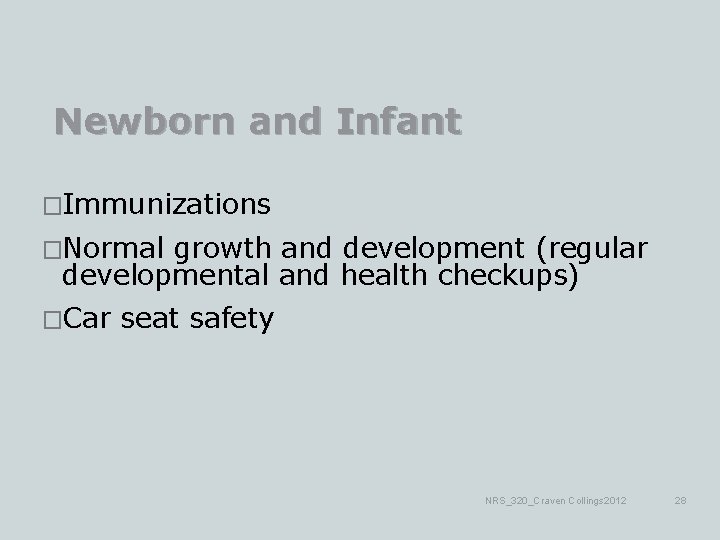 Newborn and Infant

□Immunizations

□Normal growth and development (regular developmental and health checkups)

□Car seat safety

NRS_320_Craven Collings2012

28